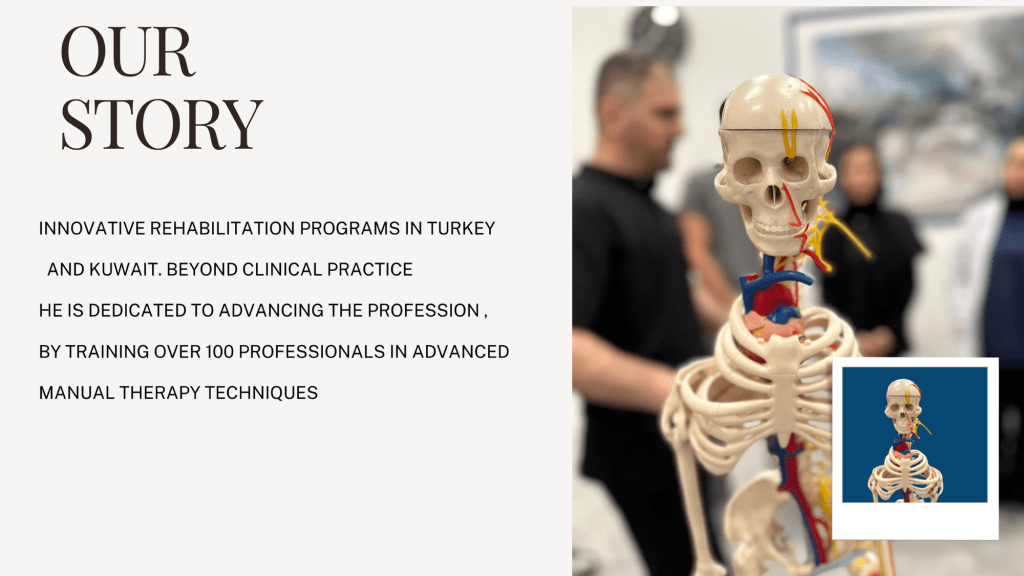 OUR STORY

INNOVATIVE REHABILITATION PROGRAMS IN TURKEY AND KUWAIT. BEYOND CLINICAL PRACTICE

HE IS DEDICATED TO ADVANCING THE PROFESSION ,

BY TRAINING OVER 100 PROFESSIONALS IN ADVANCED

MANUAL THERAPY TECHNIQUES